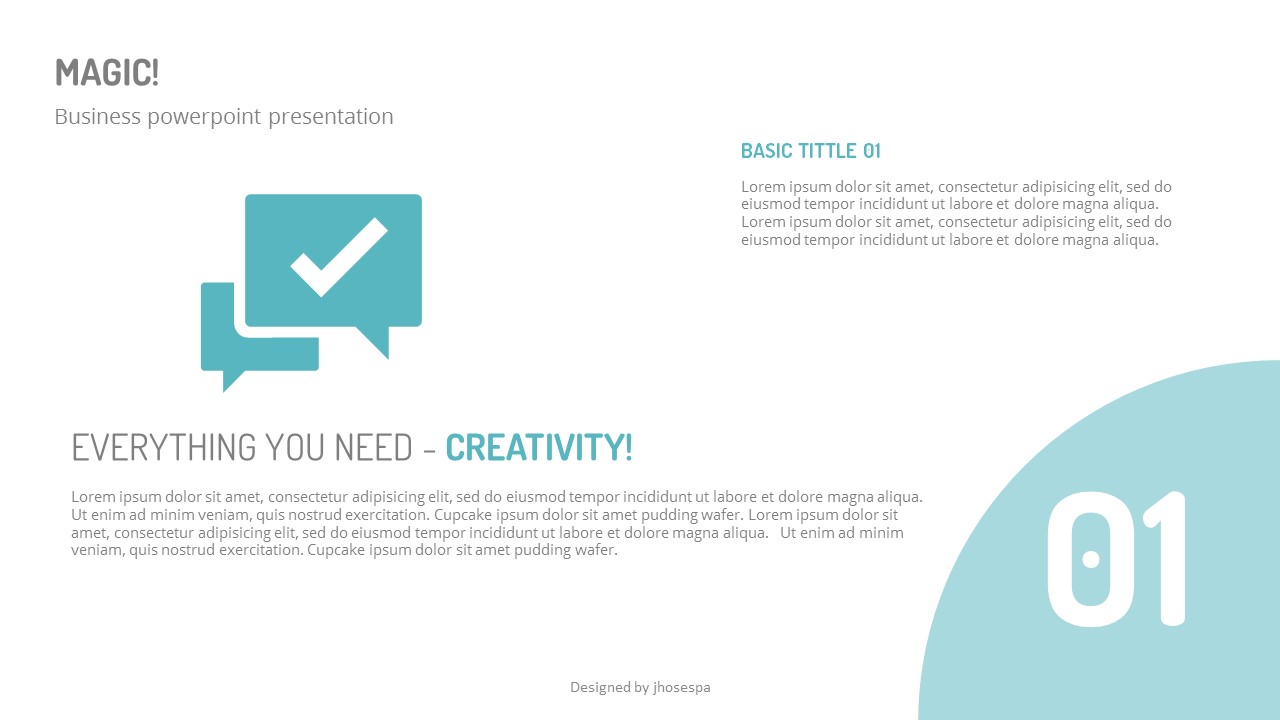 MAGIC!

Business powerpoint presentation

BASIC TITTLE 01

Lorem ipsum dolor sit amet, consectetur adipisicing elit, sed do eiusmod tempor incididunt ut labore et dolore magna aliqua. Lorem ipsum dolor sit amet, consectetur adipisicing elit, sed do eiusmod tempor incididunt ut labore et dolore magna aliqua.

EVERYTHING YOU NEED - CREATIVITY!

Lorem ipsum dolor sit amet, consectetur adipisicing elit, sed do eiusmod tempor incididunt ut labore et dolore magna aliqua. Ut enim ad minim veniam, quis nostrud exercitation. Cupcake ipsum dolor sit amet pudding wafer. Lorem ipsum dolor sit amet, consectetur adipisicing elit, sed do eiusmod tempor incididunt ut labore et dolore magna aliqua. Ut enim ad minim veniam, quis nostrud exercitation. Cupcake ipsum dolor sit amet pudding wafer.

01

Designed by jhosespa